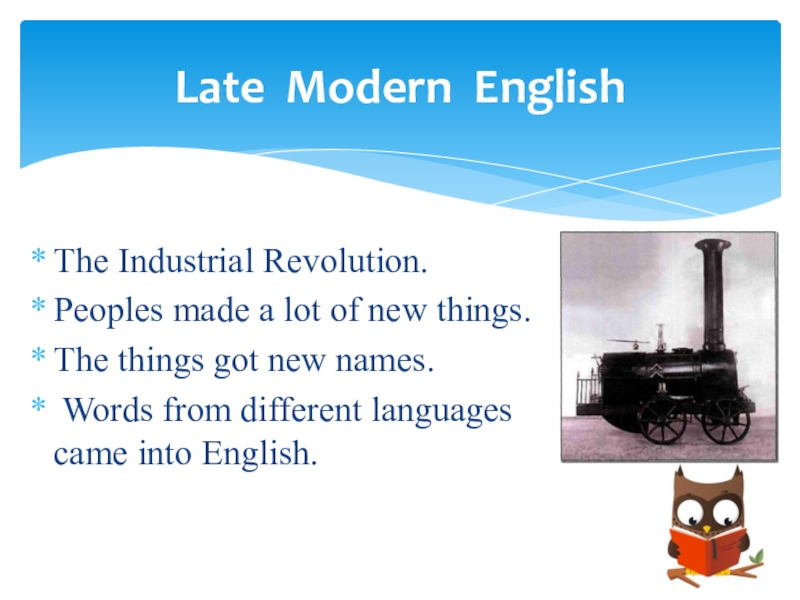 Late Modern English

* The Industrial Revolution.
* Peoples made a lot of new things.
* The things got new names.
* Words from different languages came into English.